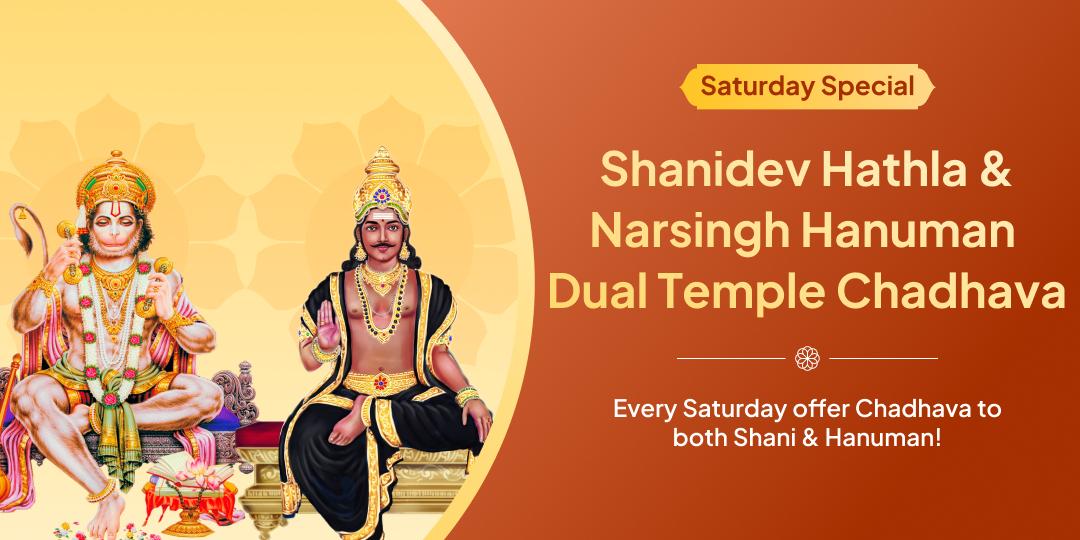 Saturday Special

Shanidev Hathla & Narsingh Hanuman Dual Temple Chadhava

Every Saturday offer Chadhava to both Shani & Hanuman!